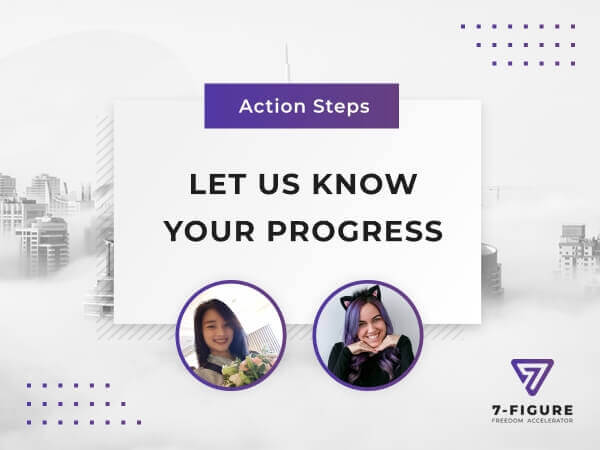 Action Steps

LET US KNOW YOUR PROGRESS

7-FIGURE
FREEDOM ACCELERATOR